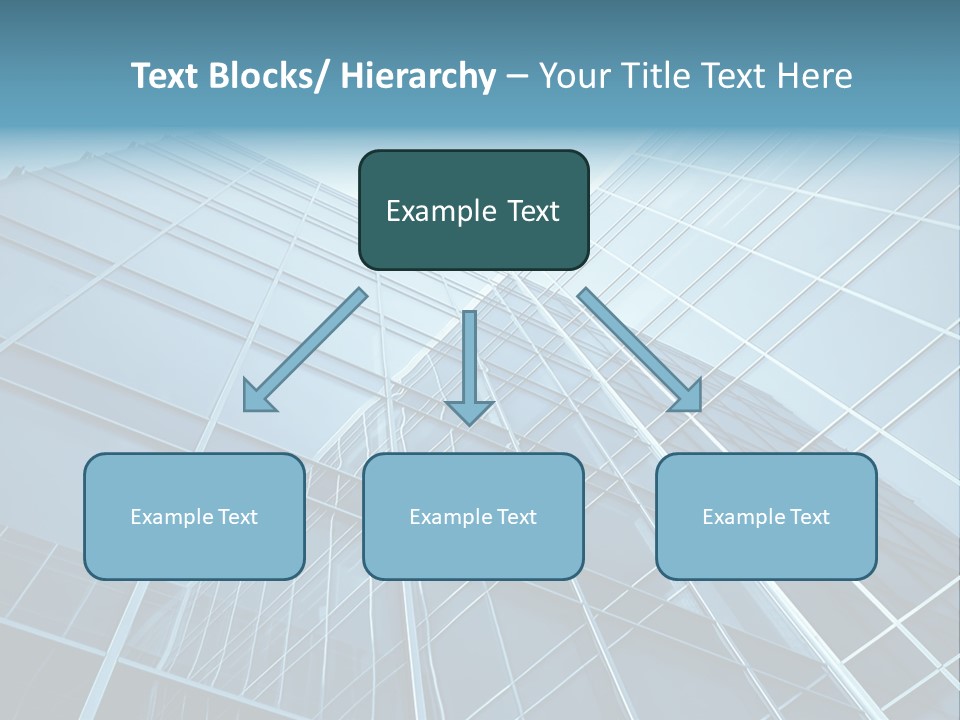 Text Blocks/ Hierarchy – Your Title Text Here

Example Text

Example Text

Example Text

Example Text